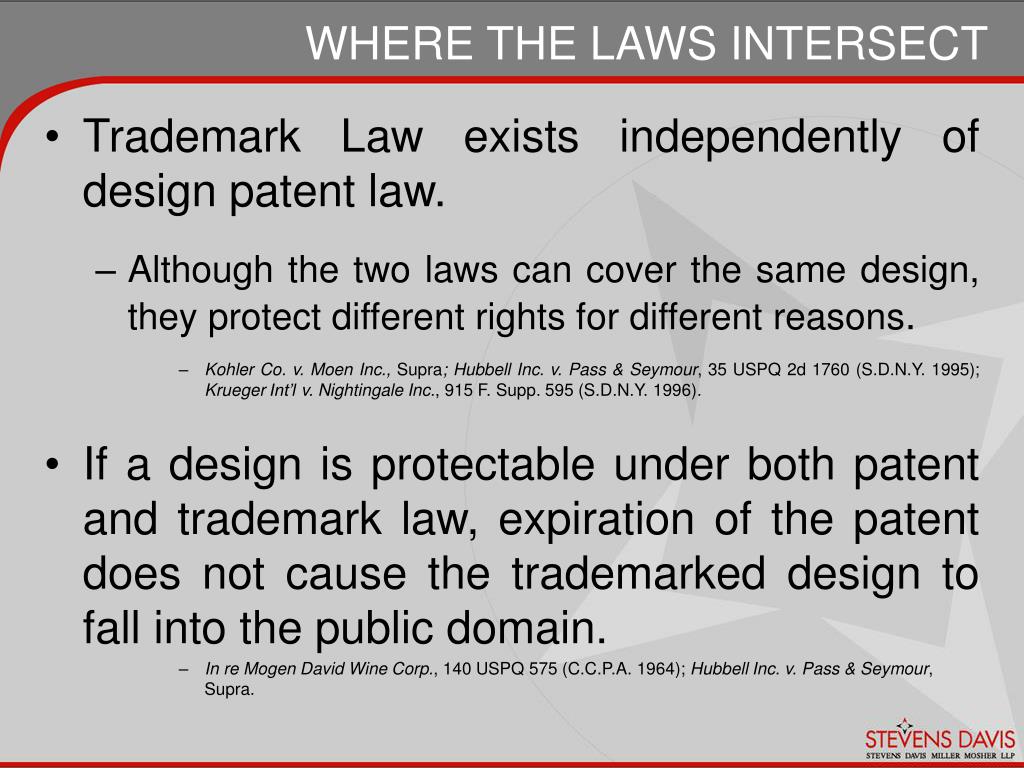 WHERE THE LAWS INTERSECT

• Trademark Law exists independently of design patent law.

– Although the two laws can cover the same design, they protect different rights for different reasons.

– Kohler Co. v. Moen Inc., Supra; Hubbell Inc. v. Pass & Seymour, 35 USPQ 2d 1760 (S.D.N.Y. 1995); Krueger Int'l v. Nightingale Inc., 915 F. Supp. 595 (S.D.N.Y. 1996).

• If a design is protectable under both patent and trademark law, expiration of the patent does not cause the trademarked design to fall into the public domain.

– In re Mogen David Wine Corp., 140 USPQ 575 (C.C.P.A. 1964); Hubbell Inc. v. Pass & Seymour, Supra.

STEVENS DAVIS
STEVENS DAVIS MILLER MOSHER LLP